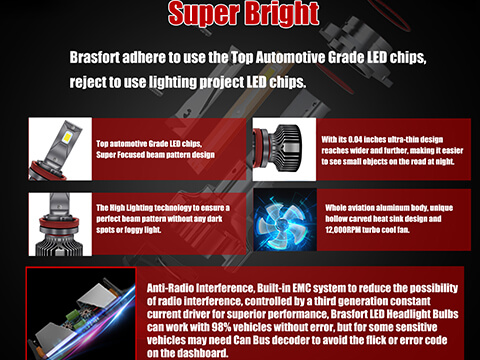 Super Bright

Brasfort adhere to use the Top Automotive Grade LED chips, reject to use lighting project LED chips.

Top automotive Grade LED chips, Super Focused beam pattern design

With its 0.04 inches ultra-thin design reaches wider and further, making it easier to see small objects on the road at night.

The High Lighting technology to ensure a perfect beam pattern without any dark spots or foggy light.

Whole aviation aluminum body, unique hollow carved heat sink design and 12,000RPM turbo cool fan.

Anti-Radio Interference, Built-in EMC system to reduce the possibility of radio interference, controlled by a third generation constant current driver for superior performance, Brasfort LED Headlight Bulbs can work with 98% vehicles without error, but for some sensitive vehicles may need Can Bus decoder to avoid the flick or error code on the dashboard.